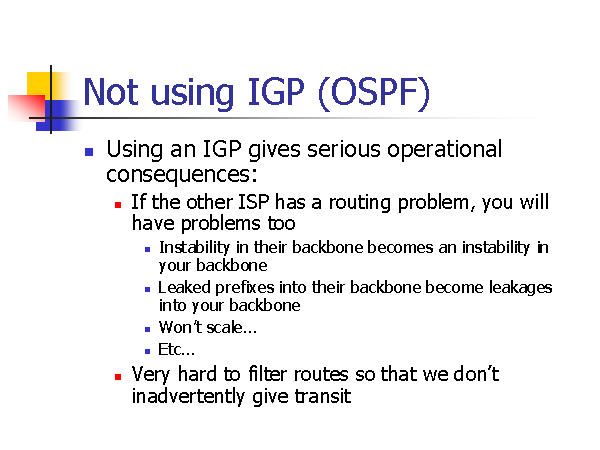 Not using IGP (OSPF)

- Using an IGP gives serious operational consequences:
  - If the other ISP has a routing problem, you will have problems too
    - Instability in their backbone becomes an instability in your backbone
    - Leaked prefixes into their backbone become leakages into your backbone
    - Won't scale...
    - Etc...
  - Very hard to filter routes so that we don't inadvertently give transit